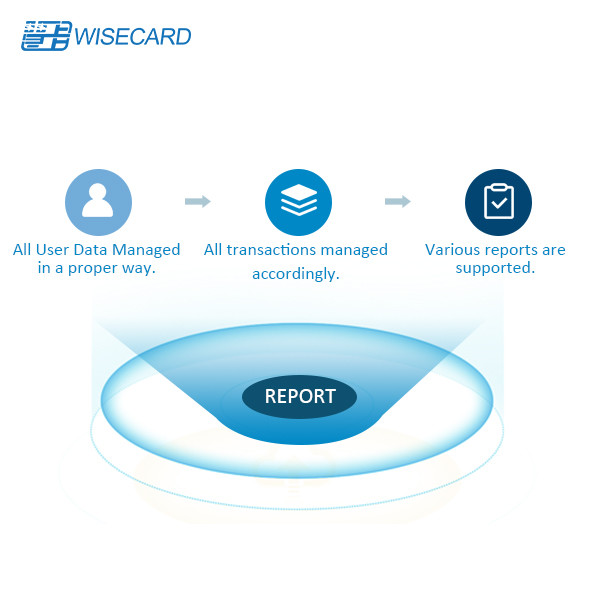 WISECARD

All User Data Managed in a proper way.

All transactions managed accordingly.

Various reports are supported.

REPORT